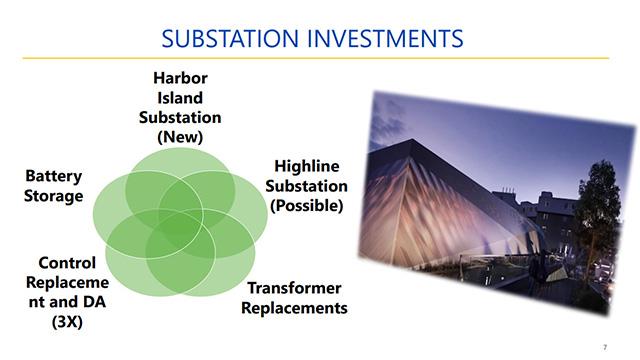 SUBSTATION INVESTMENTS

Harbor Island Substation (New)

Highline Substation (Possible)

Transformer Replacements

Control Replacement and DA (3X)

Battery Storage

7